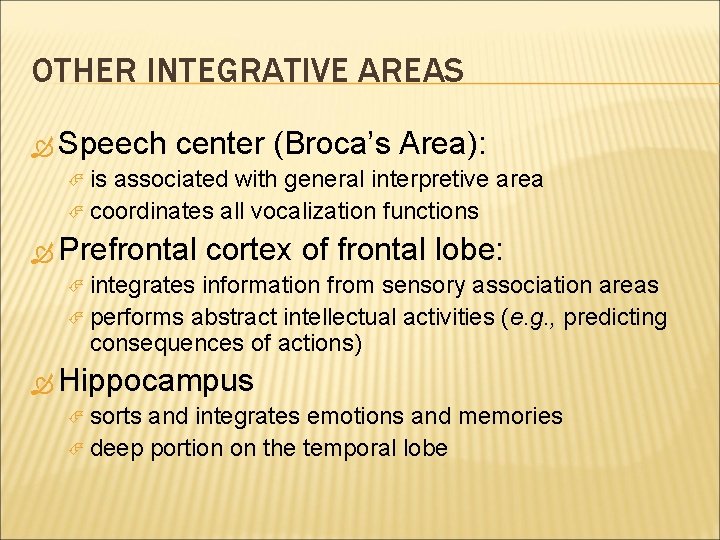 OTHER INTEGRATIVE AREAS

Speech center (Broca's Area):
is associated with general interpretive area
coordinates all vocalization functions

Prefrontal cortex of frontal lobe:
integrates information from sensory association areas
performs abstract intellectual activities (e.g., predicting consequences of actions)

Hippocampus
sorts and integrates emotions and memories
deep portion on the temporal lobe